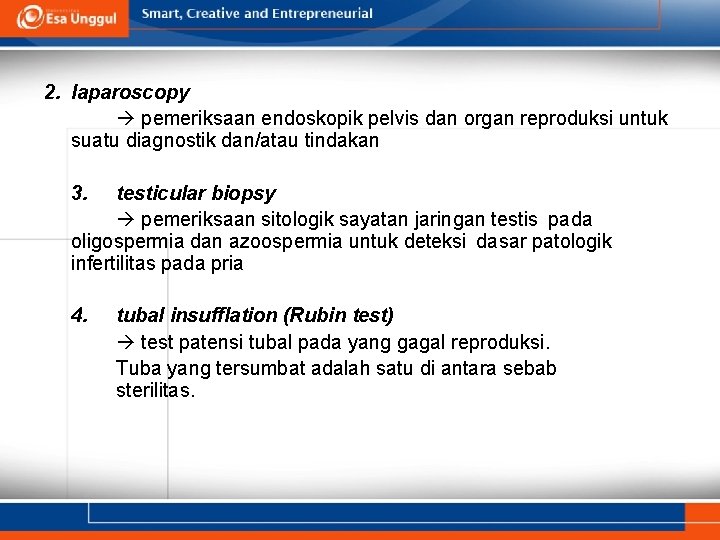 Esa Unggul

Smart, Creative and Entrepreneurial

2. laparoscopy

→ pemeriksaan endoskopik pelvis dan organ reproduksi untuk suatu diagnostik dan/atau tindakan

3. testicular biopsy

→ pemeriksaan sitologik sayatan jaringan testis pada oligospermia dan azoospermia untuk deteksi dasar patologik infertilitas pada pria

4. tubal insufflation (Rubin test)

→ test patensi tubal pada yang gagal reproduksi.

Tuba yang tersumbat adalah satu di antara sebab sterilitas.